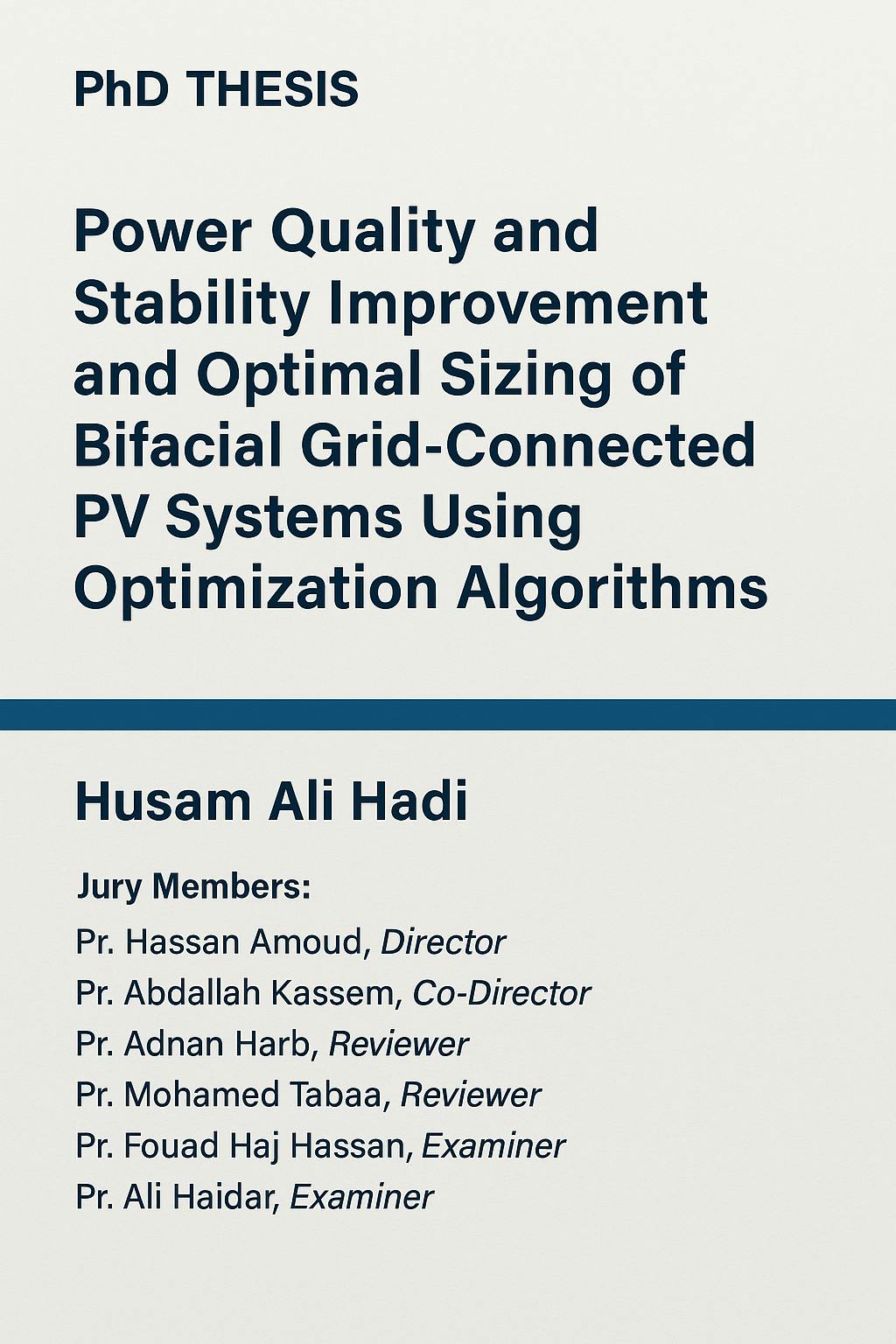 PhD THESIS

Power Quality and Stability Improvement and Optimal Sizing of Bifacial Grid-Connected PV Systems Using Optimization Algorithms

Husam Ali Hadi

Jury Members:
Pr. Hassan Amoud, Director
Pr. Abdallah Kassem, Co-Director
Pr. Adnan Harb, Reviewer
Pr. Mohamed Tabaa, Reviewer
Pr. Fouad Haj Hassan, Examiner
Pr. Ali Haidar, Examiner